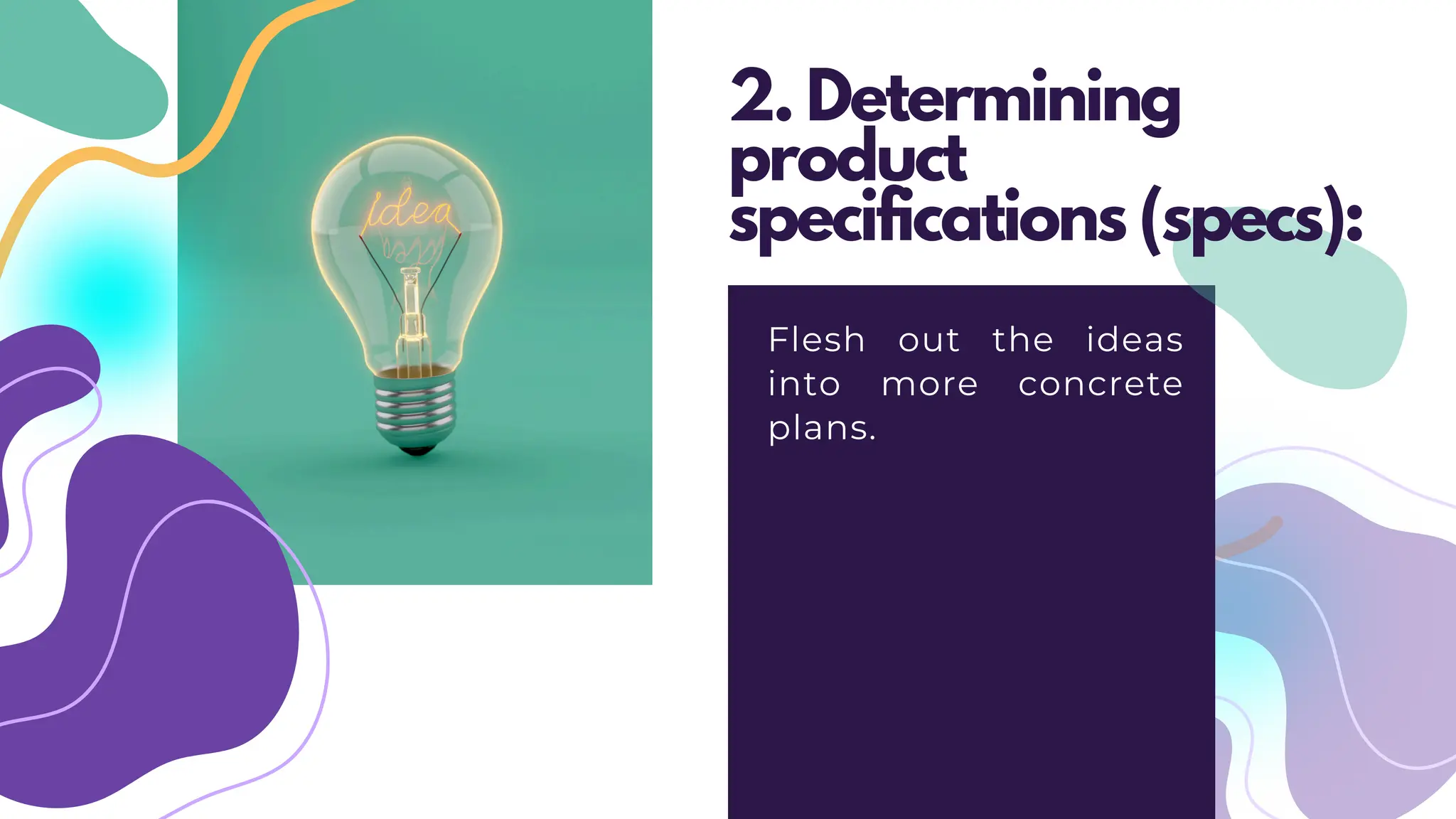 idea

2. Determining product specifications (specs):

Flesh out the ideas into more concrete plans.